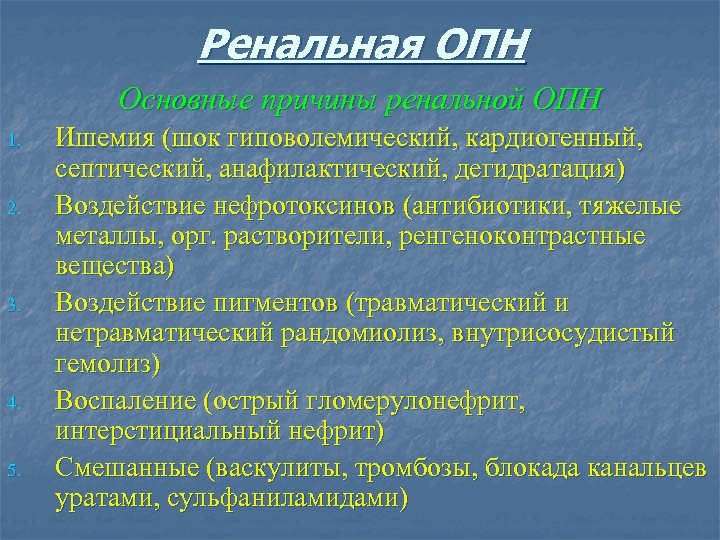 Ренальная ОПН

Основные причины ренальной ОПН

1. Ишемия (шок гиповолемический, кардиогенный, септический, анафилактический, дегидратация)
2. Воздействие нефротоксинов (антибиотики, тяжелые металлы, орг. растворители, ренгеноконтрастные вещества)
3. Воздействие пигментов (травматический и нетравматический рандомиолиз, внутрисосудистый гемолиз)
4. Воспаление (острый гломерулонефрит, интерстициальный нефрит)
5. Смешанные (васкулиты, тромбозы, блокада канальцев уратами, сульфаниламидами)